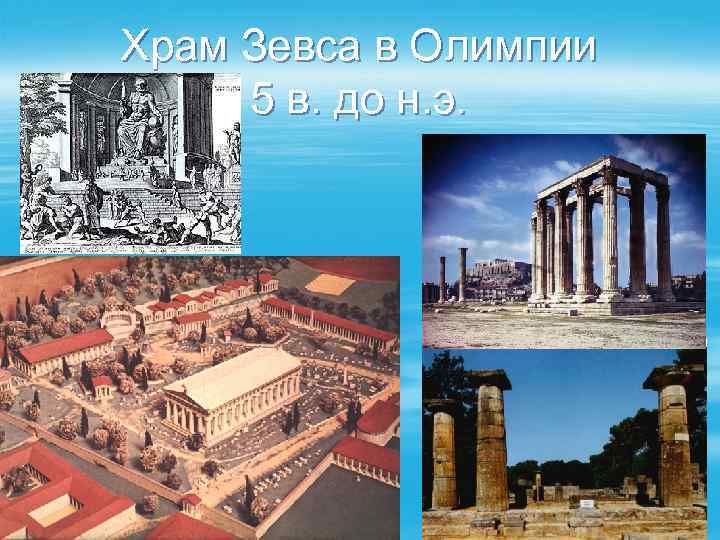 Храм Зевса в Олимпии
5 в. до н.э.